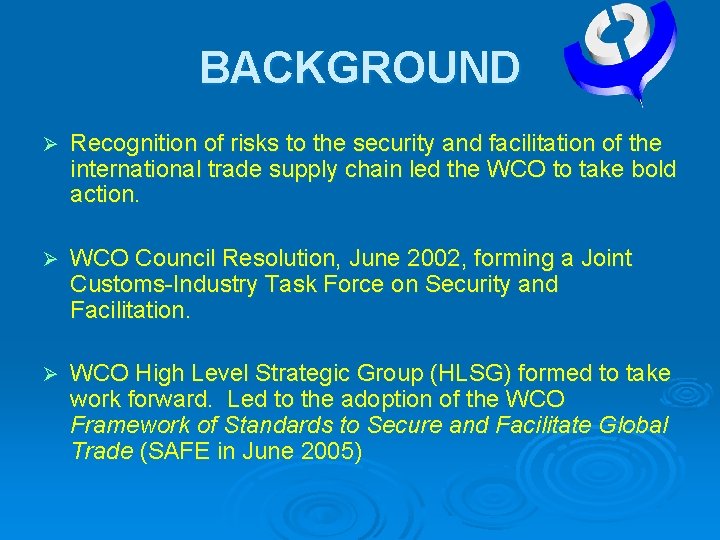 BACKGROUND

➢ Recognition of risks to the security and facilitation of the international trade supply chain led the WCO to take bold action.

➢ WCO Council Resolution, June 2002, forming a Joint Customs-Industry Task Force on Security and Facilitation.

➢ WCO High Level Strategic Group (HLSG) formed to take work forward. Led to the adoption of the WCO Framework of Standards to Secure and Facilitate Global Trade (SAFE in June 2005)